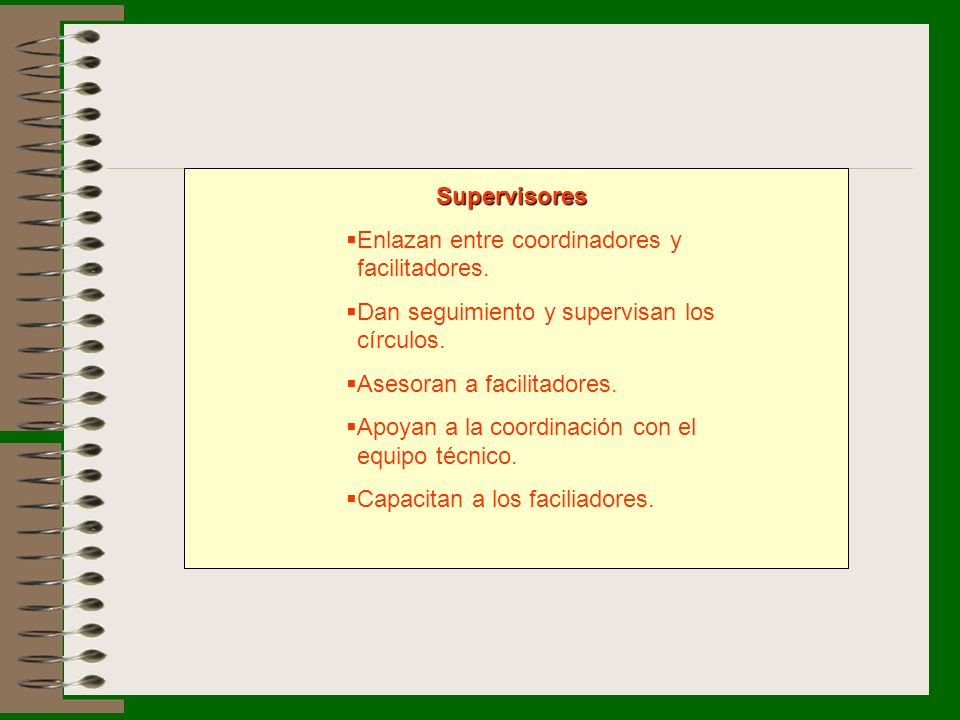 Supervisores

▪Enlazan entre coordinadores y facilitadores.

▪Dan seguimiento y supervisan los círculos.

▪Asesoran a facilitadores.

▪Apoyan a la coordinación con el equipo técnico.

▪Capacitan a los faciliadores.